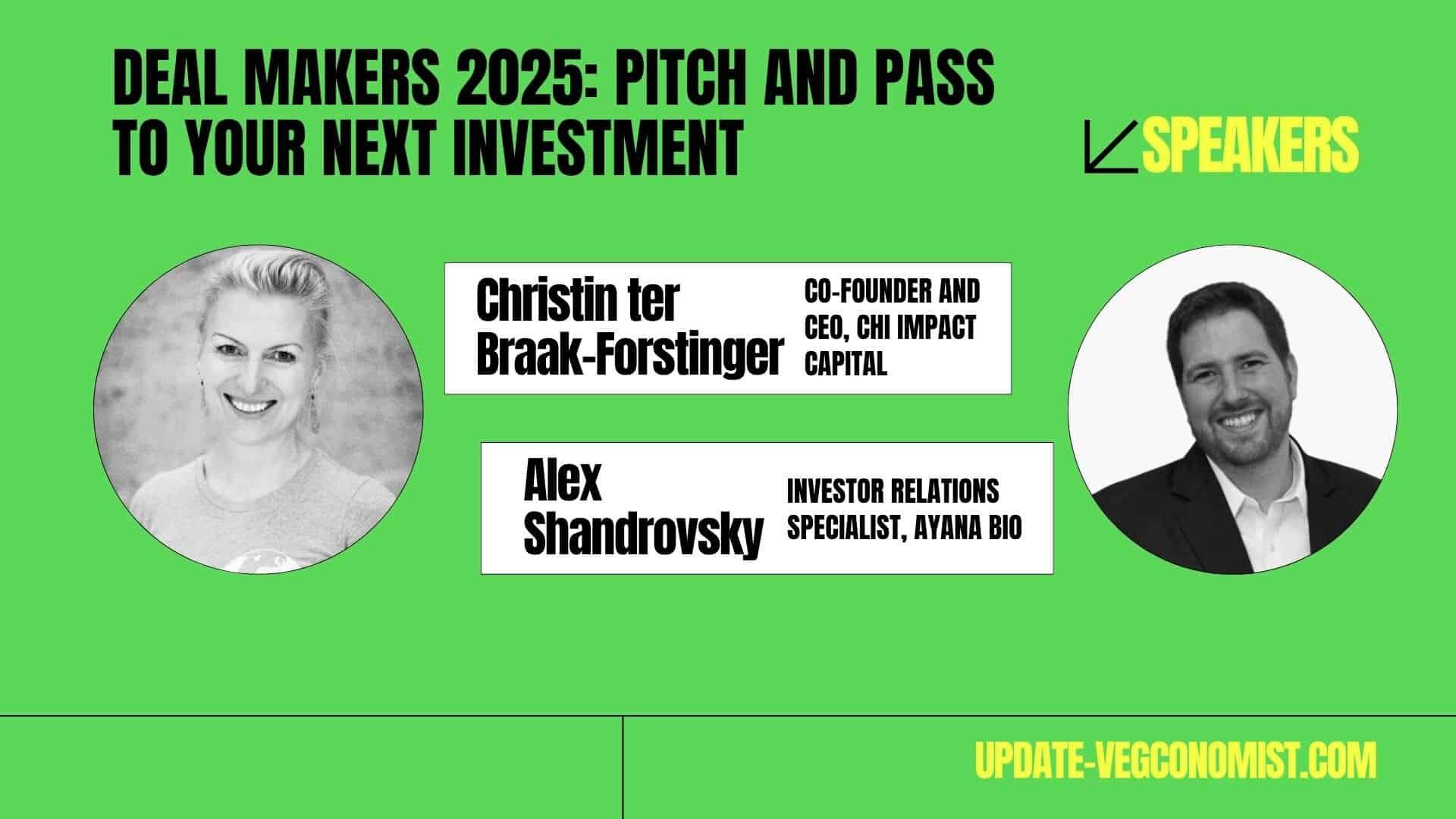 DEAL MAKERS 2025: PITCH AND PASS TO YOUR NEXT INVESTMENT

SPEAKERS

Christin ter Braak-Forstinger
CO-FOUNDER AND CEO, CHI IMPACT CAPITAL

Alex Shandrovsky
INVESTOR RELATIONS SPECIALIST, AYANA BIO

UPDATE-VEGCONOMIST.COM